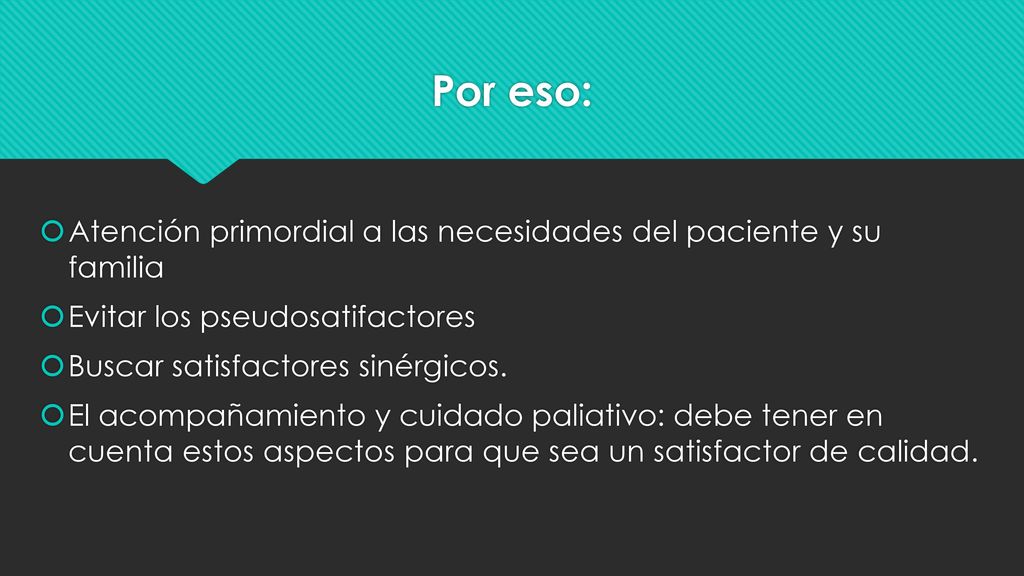 Por eso:

Atención primordial a las necesidades del paciente y su familia

Evitar los pseudosatifactores

Buscar satisfactores sinérgicos.

El acompañamiento y cuidado paliativo: debe tener en cuenta estos aspectos para que sea un satisfactor de calidad.